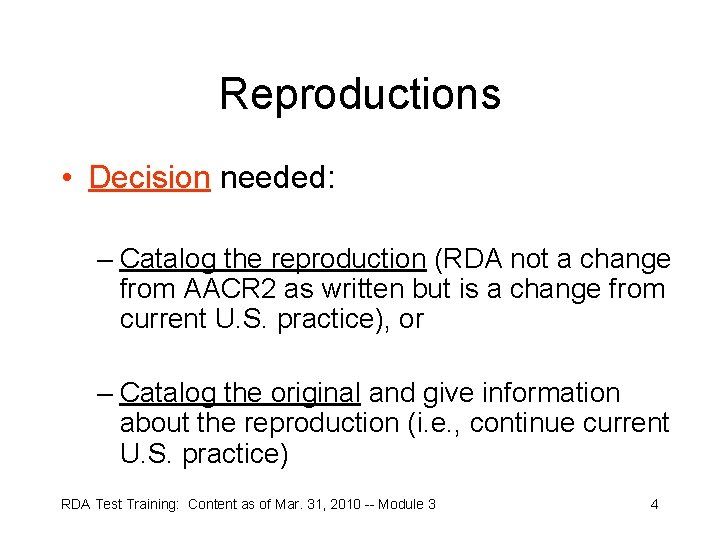 Reproductions

• Decision needed:

– Catalog the reproduction (RDA not a change from AACR2 as written but is a change from current U.S. practice), or

– Catalog the original and give information about the reproduction (i.e., continue current U.S. practice)

RDA Test Training: Content as of Mar. 31, 2010 -- Module 3

4